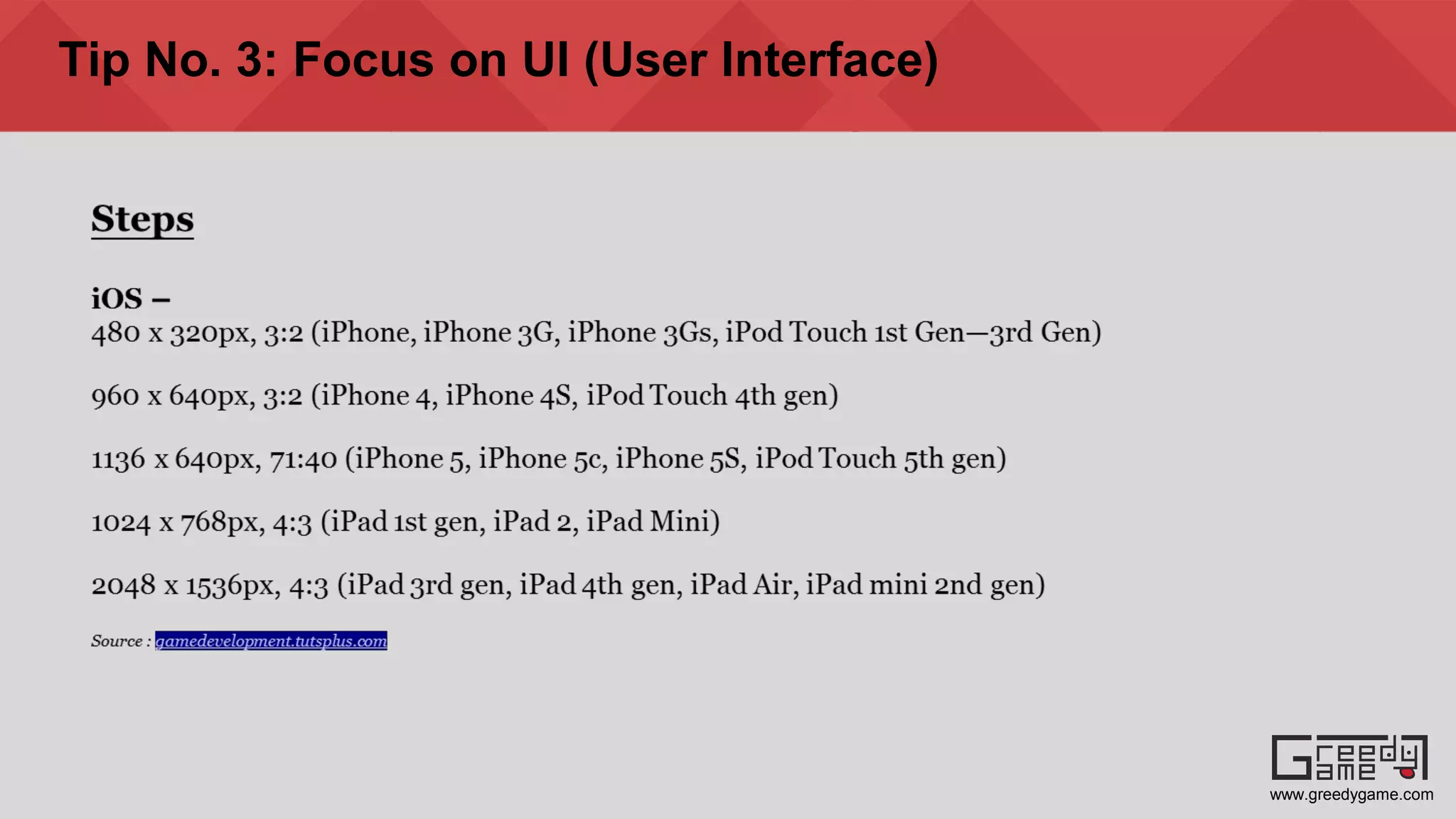 Tip No. 3: Focus on UI (User Interface)

Steps

iOS –
480 x 320px, 3:2 (iPhone, iPhone 3G, iPhone 3Gs, iPod Touch 1st Gen—3rd Gen)

960 x 640px, 3:2 (iPhone 4, iPhone 4S, iPod Touch 4th gen)

1136 x 640px, 71:40 (iPhone 5, iPhone 5c, iPhone 5S, iPod Touch 5th gen)

1024 x 768px, 4:3 (iPad 1st gen, iPad 2, iPad Mini)

2048 x 1536px, 4:3 (iPad 3rd gen, iPad 4th gen, iPad Air, iPad mini 2nd gen)

Source : gamedevelopment.tutsplus.com

Greedy Game
www.greedygame.com